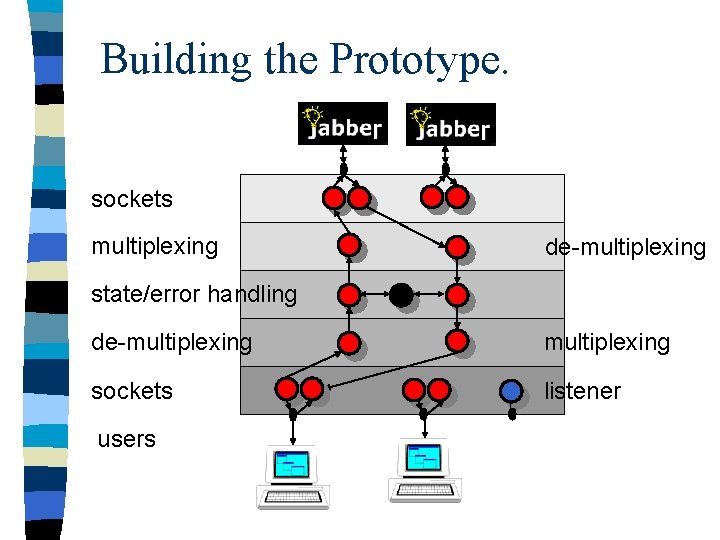 Building the Prototype.

jabber

jabber

sockets

multiplexing

de-multiplexing

state/error handling

de-multiplexing

multiplexing

sockets

listener

users